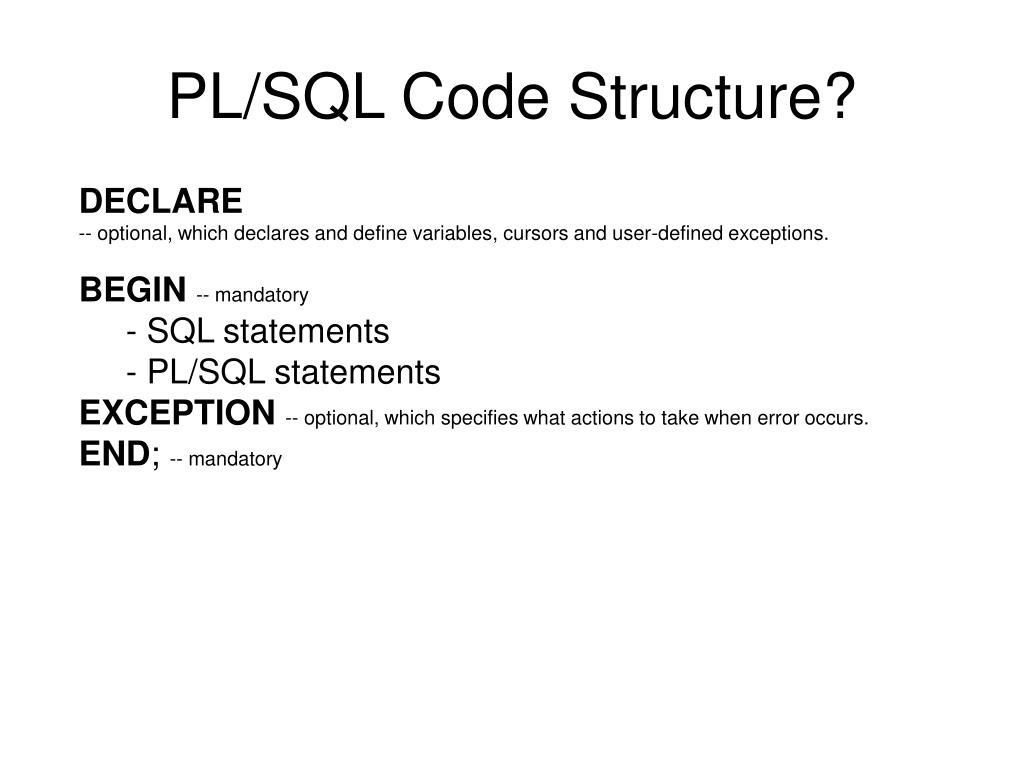 PL/SQL Code Structure?

DECLARE
-- optional, which declares and define variables, cursors and user-defined exceptions.

BEGIN -- mandatory
- SQL statements
- PL/SQL statements
EXCEPTION -- optional, which specifies what actions to take when error occurs.
END; -- mandatory